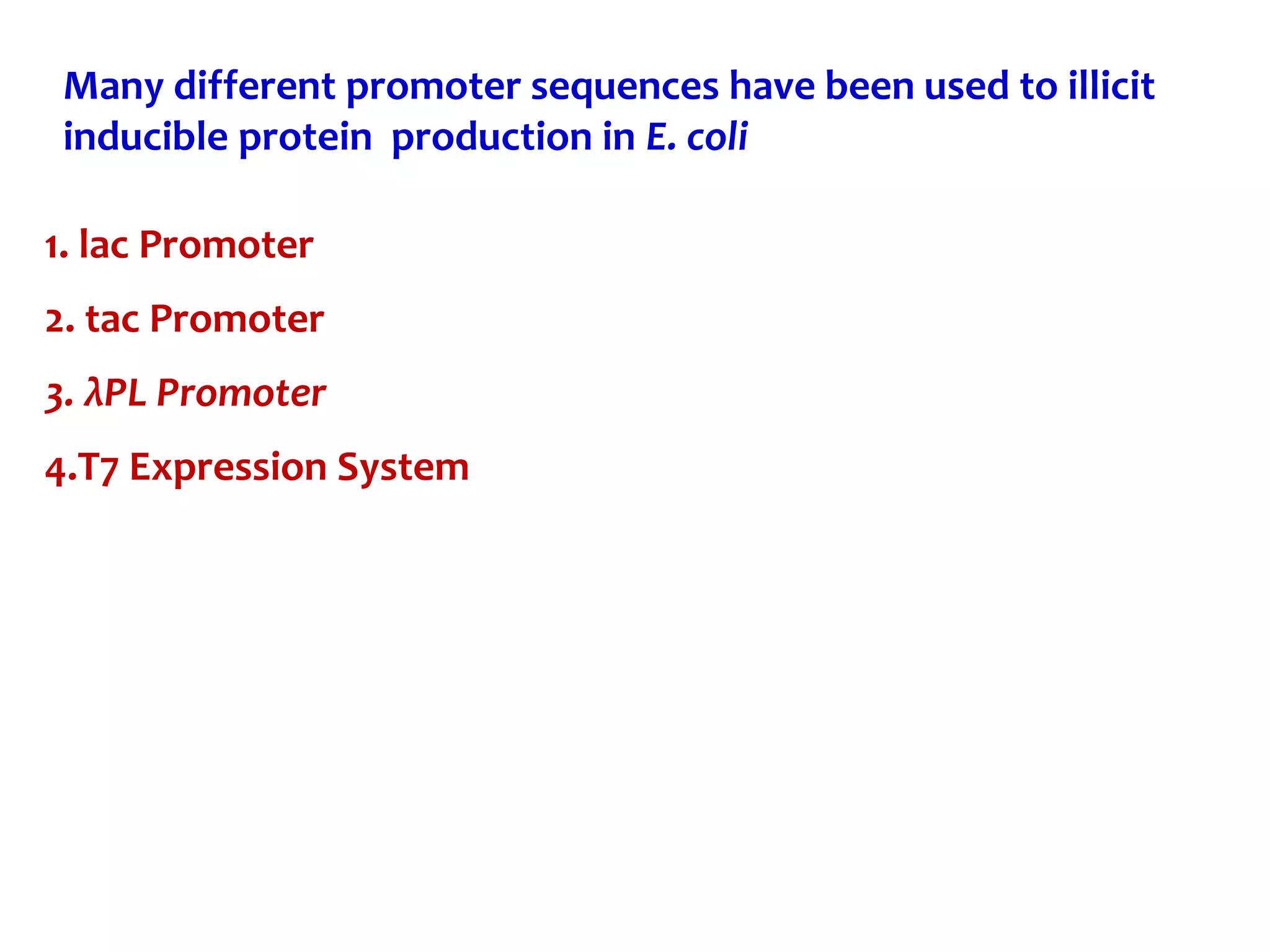 Many different promoter sequences have been used to illicit inducible protein production in E. coli

1. lac Promoter

2. tac Promoter

3. λPL Promoter

4.T7 Expression System